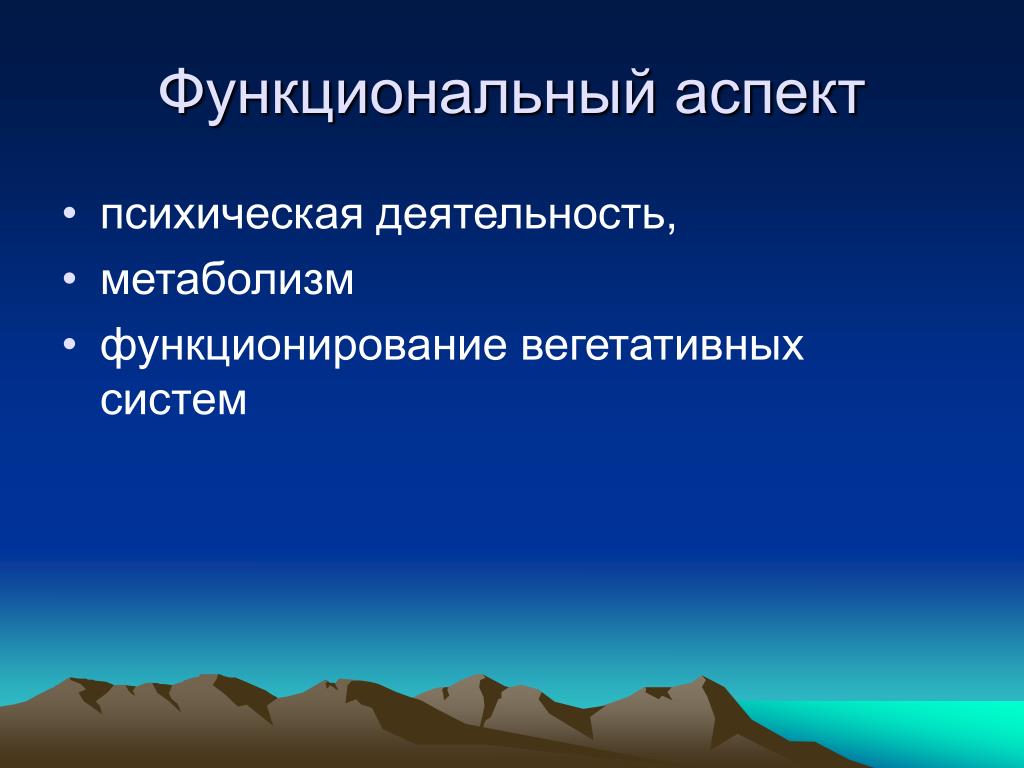 Функциональный аспект

• психическая деятельность,
• метаболизм
• функционирование вегетативных систем